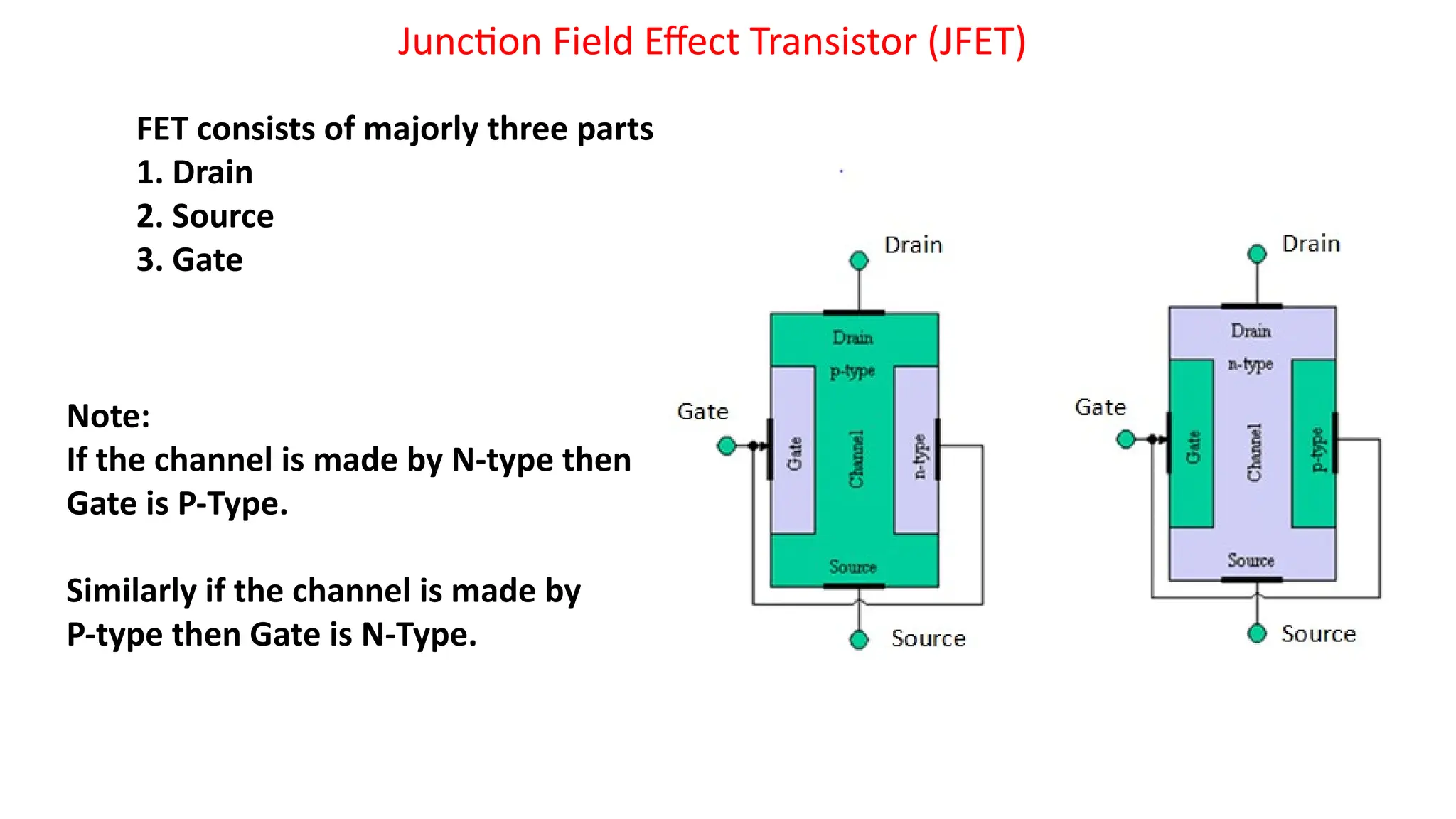 Junction Field Effect Transistor (JFET)

FET consists of majorly three parts
1. Drain
2. Source
3. Gate

Note:
If the channel is made by N-type then Gate is P-Type.

Similarly if the channel is made by P-type then Gate is N-Type.

Drain
Drain
p-type
Gate
Gate
Channel
n-type
Source
Source

Drain
Drain
n-type
Gate
Gate
Channel
p-type
Source
Source